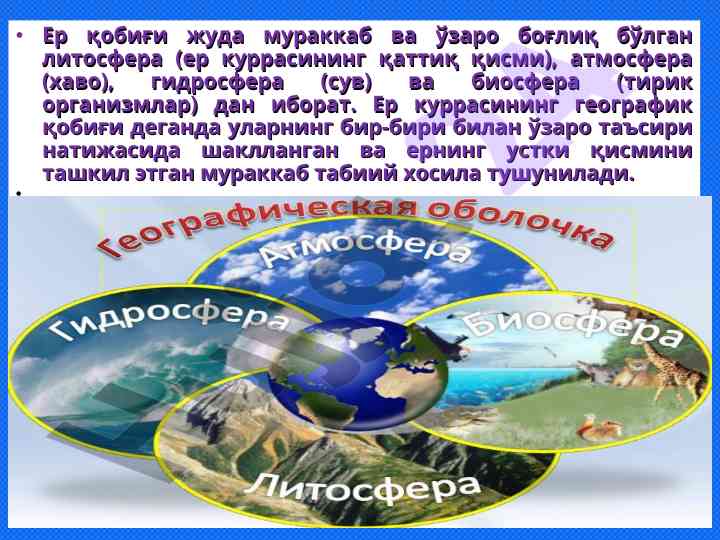 • Ер қобиғи жуда мураккаб ва ўзаро боғлиқ бўлган литосфера (ер куррасининг қаттиқ қисми), атмосфера (хаво), гидросфера (сув) ва биосфера (тирик организмлар) дан иборат. Ер куррасининг географик қобиғи деганда уларнинг бир-бири билан ўзаро таъсири натижасида шаклланган ва ернинг устки қисмини ташкил этган мураккаб табиий хосила тушунилади.

•

Географическая оболочка

Атмосфера

Гидросфера

Биосфера

Литосфера